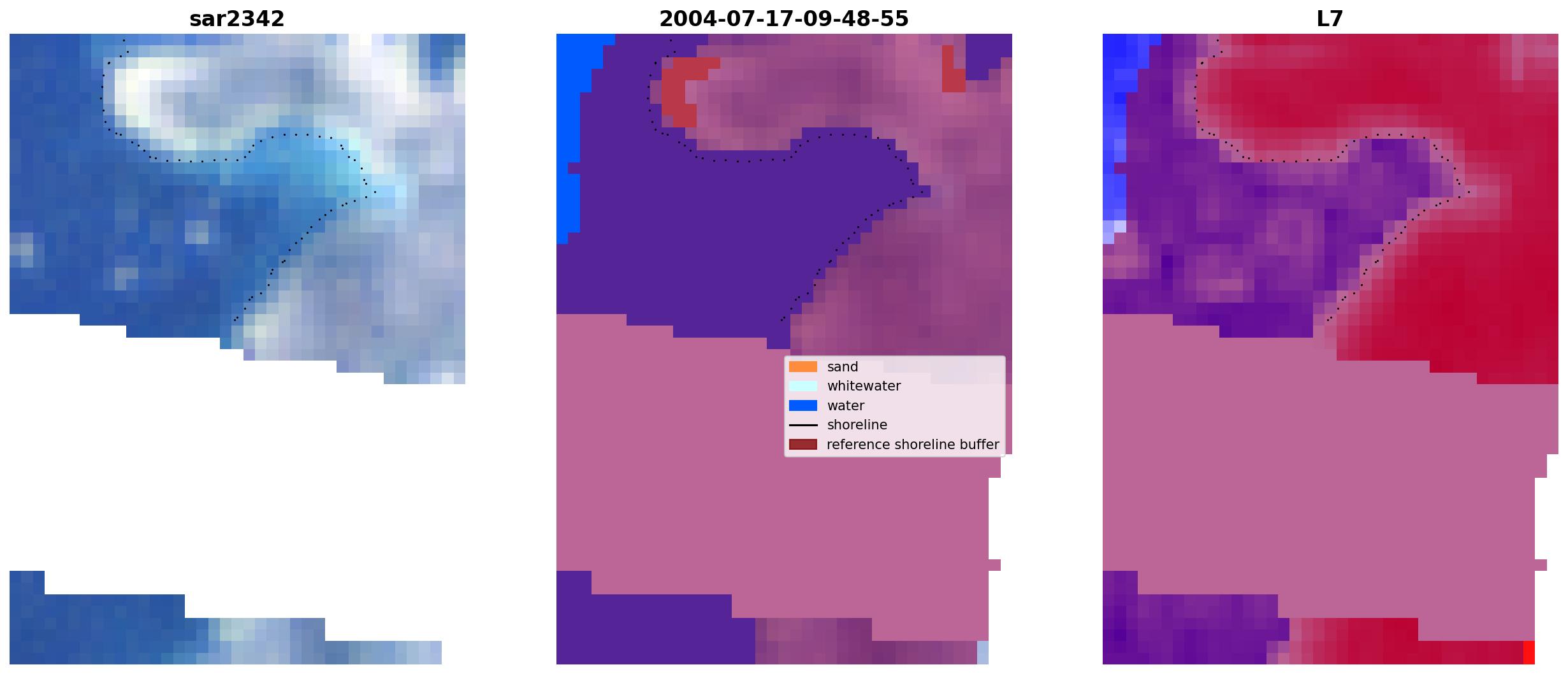 sar2342

2004-07-17-09-48-55

sand
whitewater
water
shoreline
reference shoreline buffer

L7